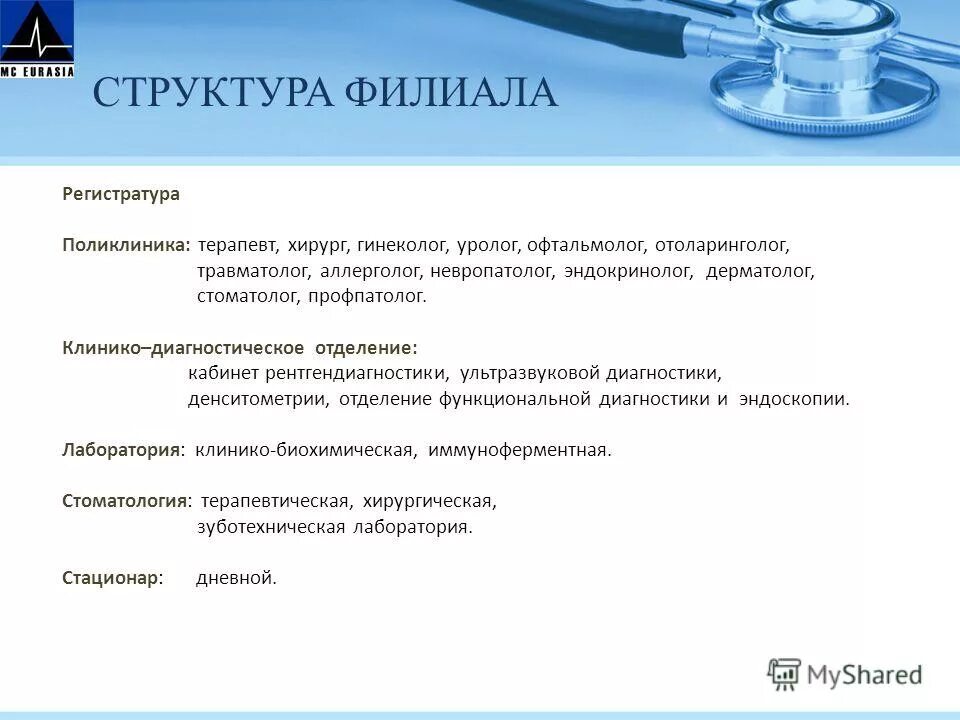 MC EURASIA

СТРУКТУРА ФИЛИАЛА

Регистратура

Поликлиника: терапевт, хирург, гинеколог, уролог, офтальмолог, отоларинголог, травматолог, аллерголог, невропатолог, эндокринолог, дерматолог, стоматолог, профпатолог.

Клинико–диагностическое отделение: кабинет рентгендиагностики, ультразвуковой диагностики, денситометрии, отделение функциональной диагностики и эндоскопии.

Лаборатория: клинико-биохимическая, иммуноферментная.

Стоматология: терапевтическая, хирургическая, зуботехническая лаборатория.

Стационар: дневной.

MyShared